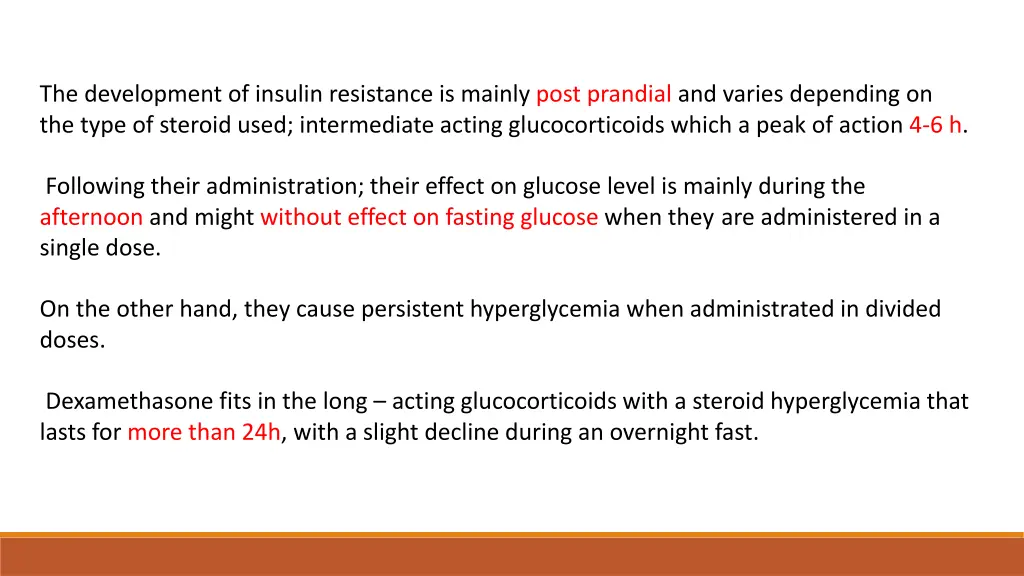 The development of insulin resistance is mainly post prandial and varies depending on the type of steroid used; intermediate acting glucocorticoids which a peak of action 4-6 h.

Following their administration; their effect on glucose level is mainly during the afternoon and might without effect on fasting glucose when they are administered in a single dose.

On the other hand, they cause persistent hyperglycemia when administrated in divided doses.

Dexamethasone fits in the long – acting glucocorticoids with a steroid hyperglycemia that lasts for more than 24h, with a slight decline during an overnight fast.